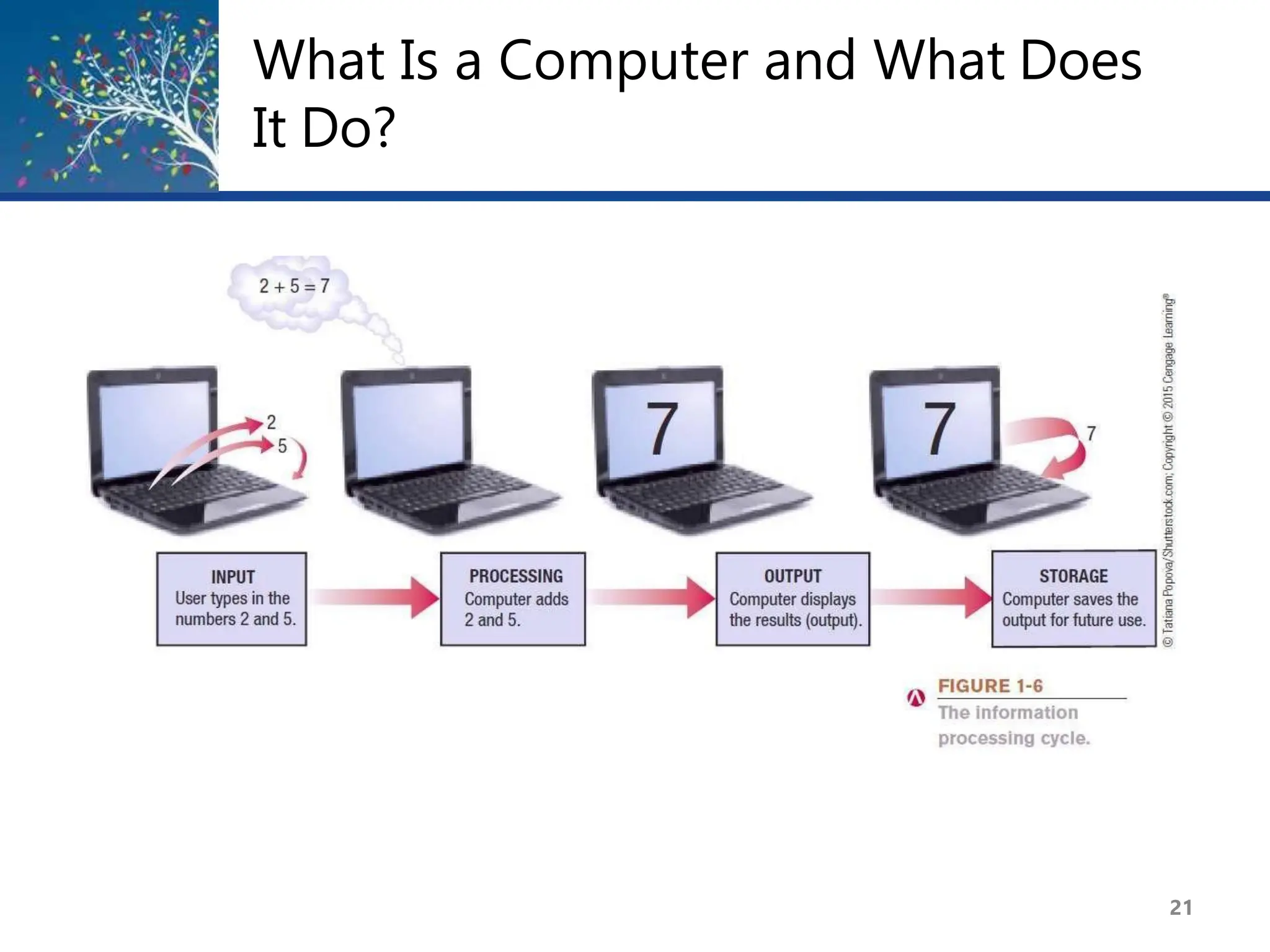 What Is a Computer and What Does It Do?

2 + 5 = 7

2
5

7

7

7

INPUT
User types in the numbers 2 and 5.

PROCESSING
Computer adds 2 and 5.

OUTPUT
Computer displays the results (output).

STORAGE
Computer saves the output for future use.

© Tatiana Popova/Shutterstock.com; Copyright © 2015 Cengage Learning®

FIGURE 1-6
The information processing cycle.

21